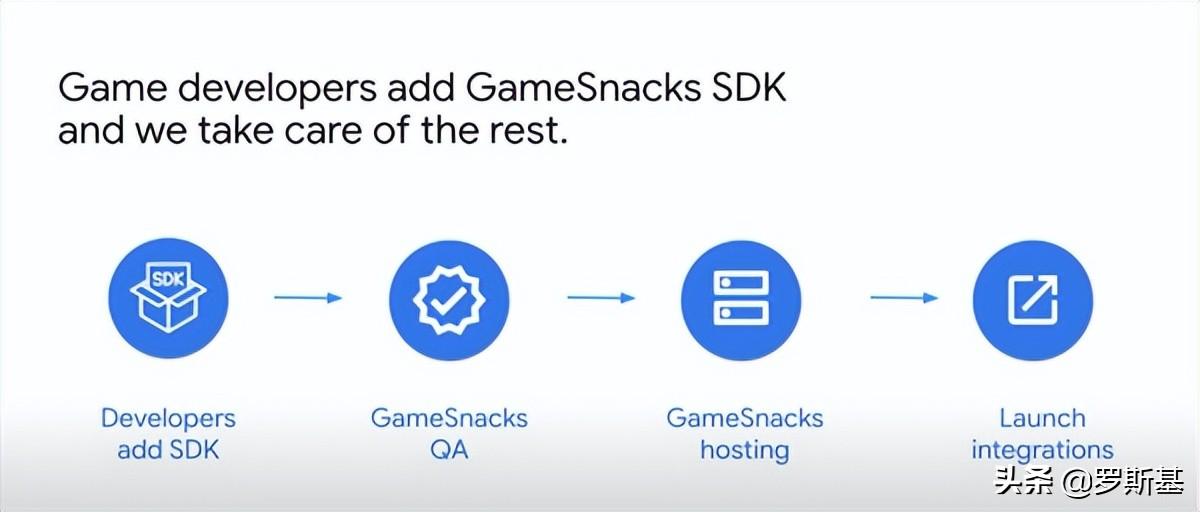 Game developers add GameSnacks SDK and we take care of the rest.

SDK

Developers add SDK

GameSnacks QA

GameSnacks hosting

Launch integrations

头条 @罗斯基